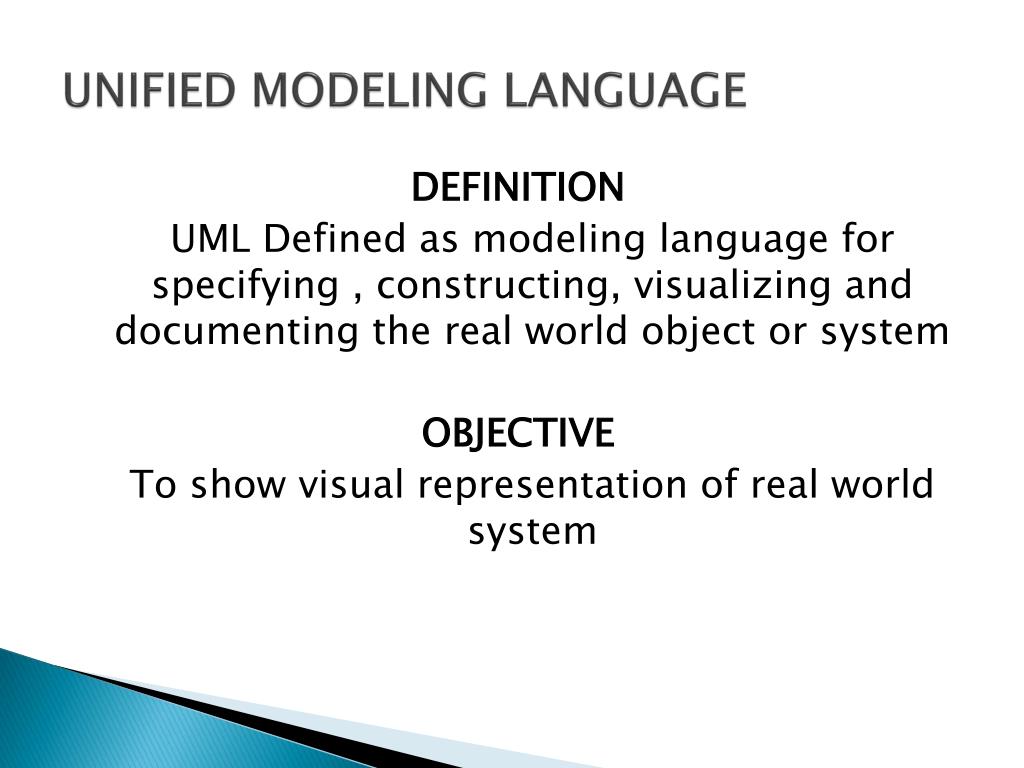 UNIFIED MODELING LANGUAGE

DEFINITION

UML Defined as modeling language for specifying , constructing, visualizing and documenting the real world object or system

OBJECTIVE

To show visual representation of real world system